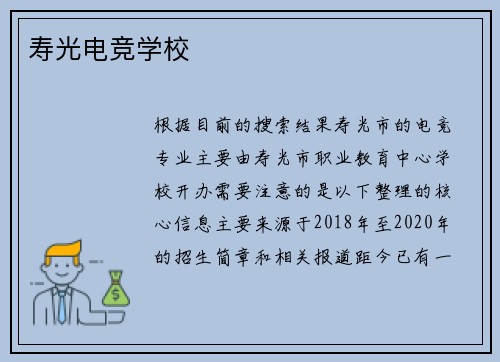 寿光电竞学校

根据目前的搜索结果寿光市的电竞专业主要由寿光市职业教育中心学校开办需要注意的是以下整理的核心信息主要来源于2018年至2020年的招生简章和相关报道距今已有一

$